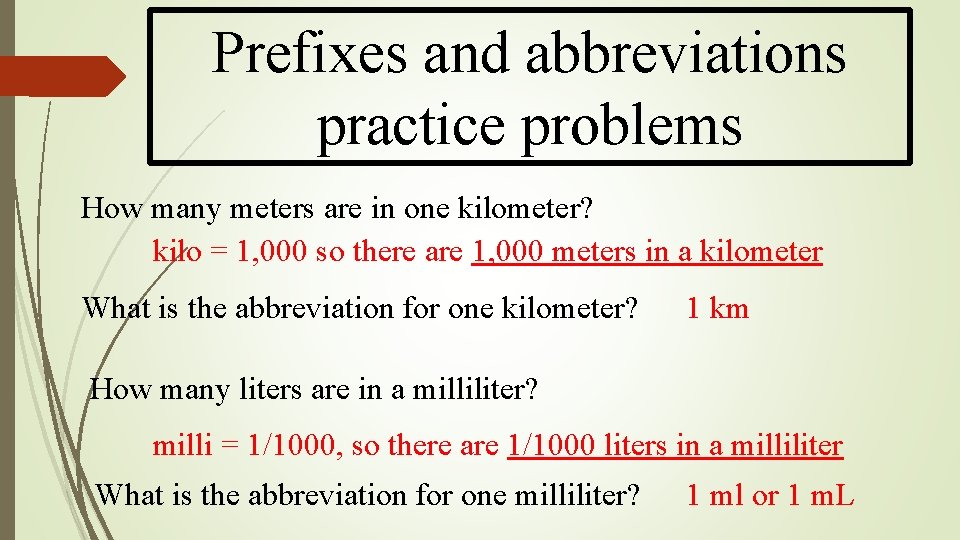 Prefixes and abbreviations practice problems

How many meters are in one kilometer?

kilo = 1,000 so there are 1,000 meters in a kilometer

What is the abbreviation for one kilometer? 1 km

How many liters are in a milliliter?

milli = 1/1000, so there are 1/1000 liters in a milliliter

What is the abbreviation for one milliliter? 1 ml or 1 mL